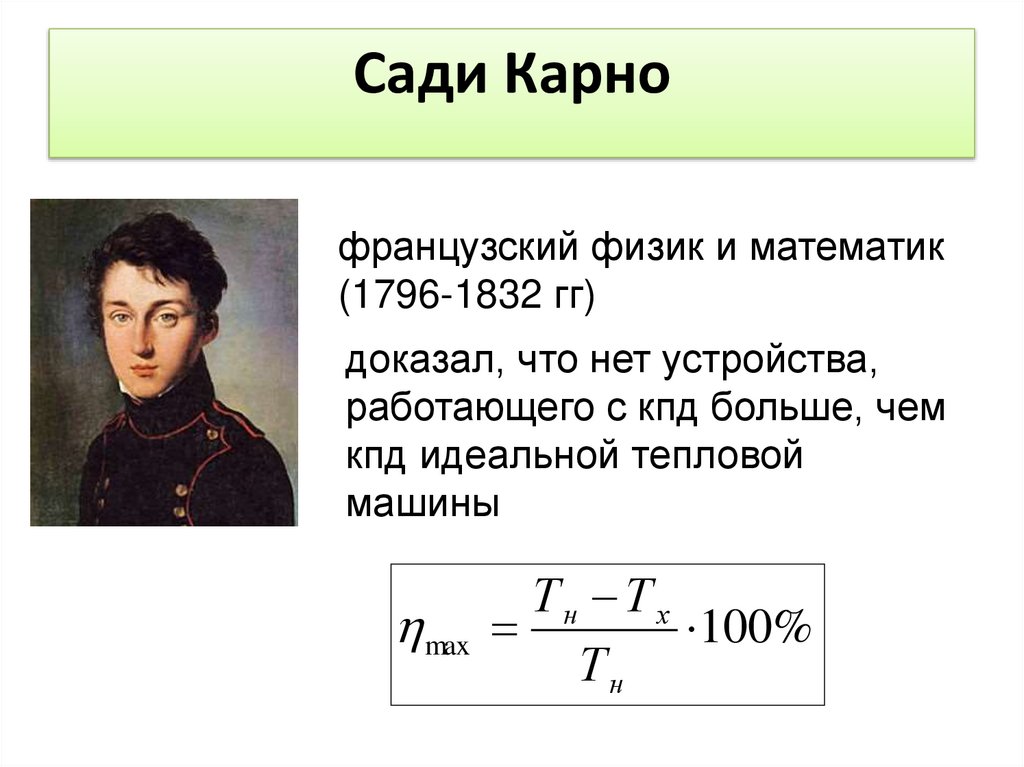 Сади Карно

французский физик и математик (1796-1832 гг)

доказал, что нет устройства, работающего с кпд больше, чем кпд идеальной тепловой машины

$\eta_{\max} = \frac{T_н - T_х}{T_н} \cdot 100\%$